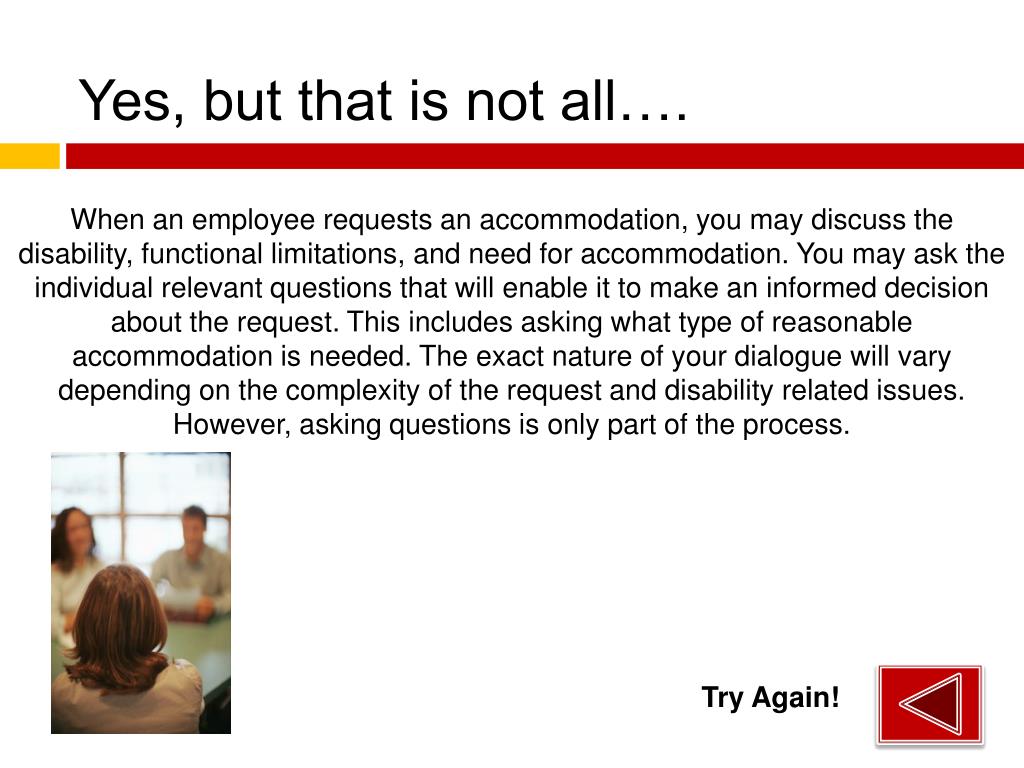 Yes, but that is not all….

When an employee requests an accommodation, you may discuss the disability, functional limitations, and need for accommodation. You may ask the individual relevant questions that will enable it to make an informed decision about the request. This includes asking what type of reasonable accommodation is needed. The exact nature of your dialogue will vary depending on the complexity of the request and disability related issues. However, asking questions is only part of the process.

Try Again!